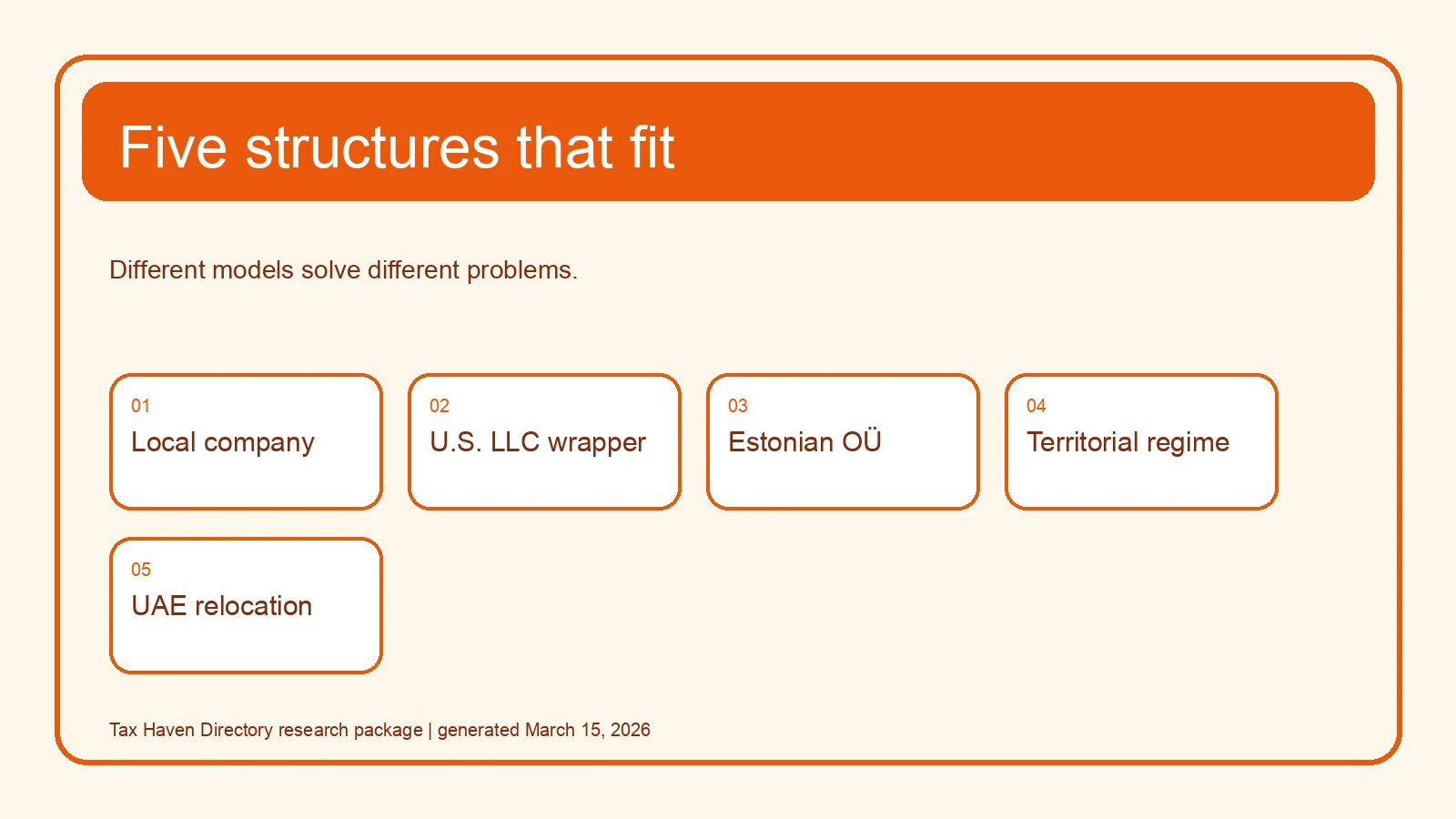 Five structures that fit

Different models solve different problems.

01
Local company

02
U.S. LLC wrapper

03
Estonian OÜ

04
Territorial regime

05
UAE relocation

Tax Haven Directory research package | generated March 15, 2026